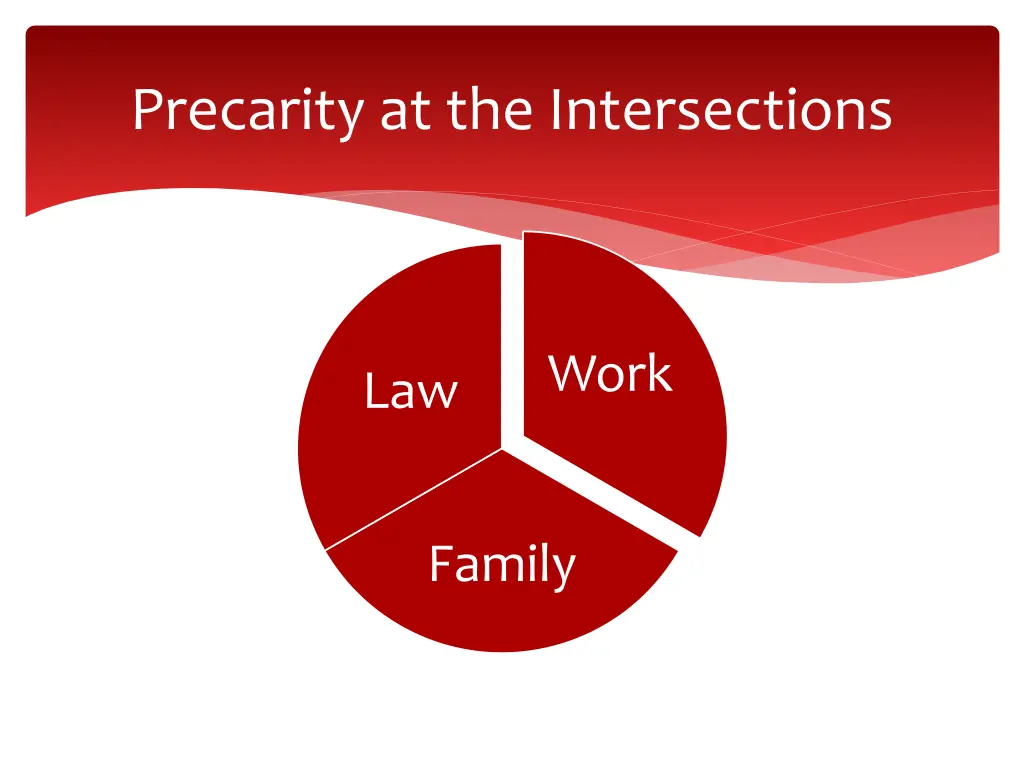 Precarity at the Intersections

Law

Work

Family